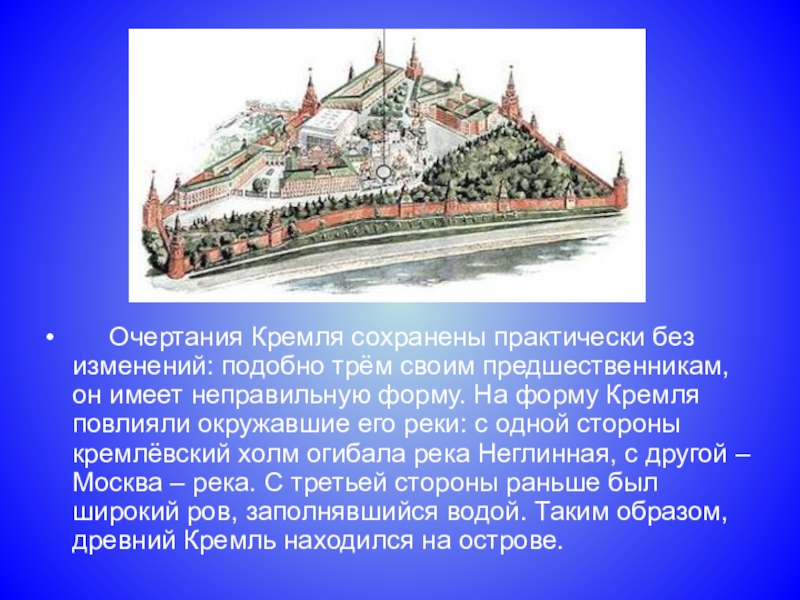 • Очертания Кремля сохранены практически без изменений: подобно трём своим предшественникам, он имеет неправильную форму. На форму Кремля повлияли окружавшие его реки: с одной стороны кремлёвский холм огибала река Неглинная, с другой – Москва – река. С третьей стороны раньше был широкий ров, заполнявшийся водой. Таким образом, древний Кремль находился на острове.